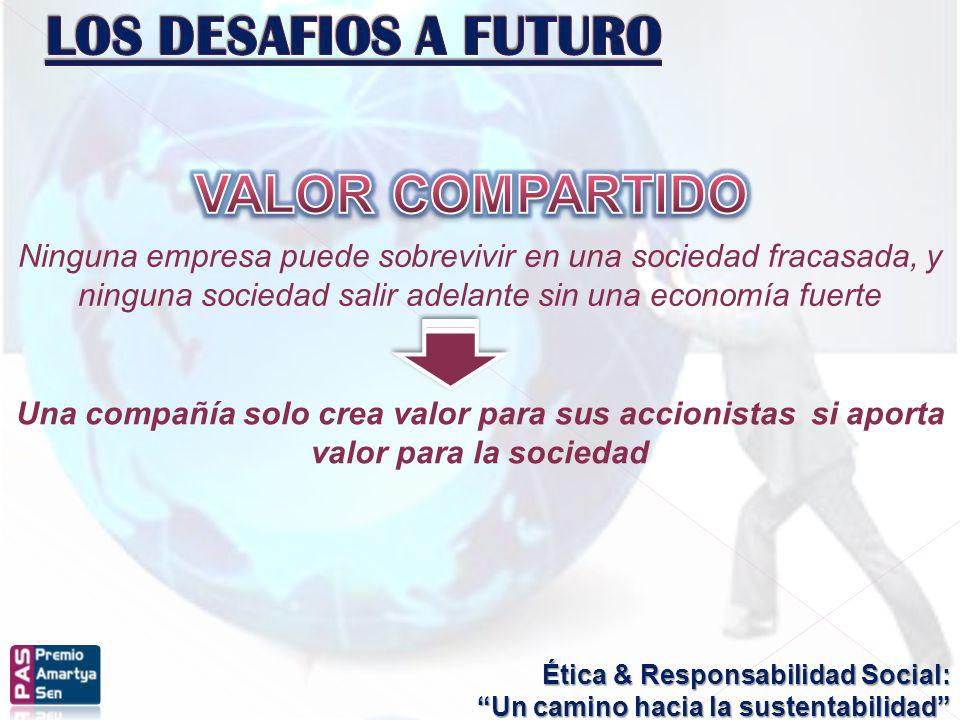 LOS DESAFIOS A FUTURO

VALOR COMPARTIDO

Ninguna empresa puede sobrevivir en una sociedad fracasada, y ninguna sociedad salir adelante sin una economía fuerte

Una compañía solo crea valor para sus accionistas si aporta valor para la sociedad

PAS Premio Amartya Sen

Ética & Responsabilidad Social:
“Un camino hacia la sustentabilidad”